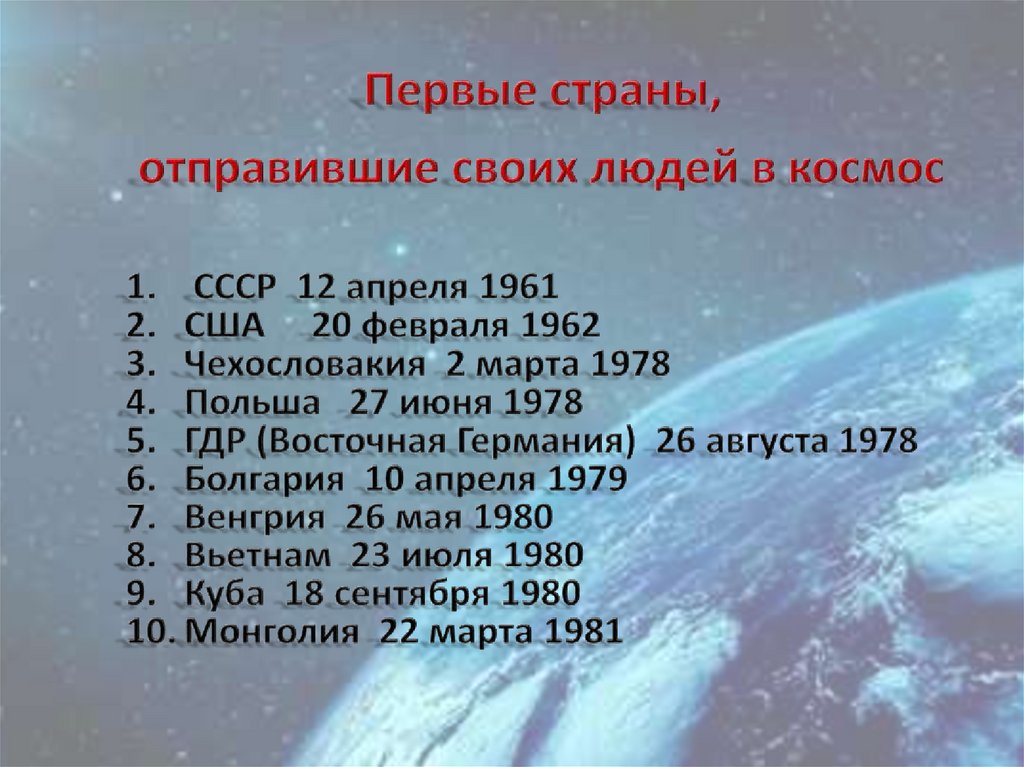 Первые страны,
отправившие своих людей в космос

1. СССР 12 апреля 1961
2. США 20 февраля 1962
3. Чехословакия 2 марта 1978
4. Польша 27 июня 1978
5. ГДР (Восточная Германия) 26 августа 1978
6. Болгария 10 апреля 1979
7. Венгрия 26 мая 1980
8. Вьетнам 23 июля 1980
9. Куба 18 сентября 1980
10. Монголия 22 марта 1981